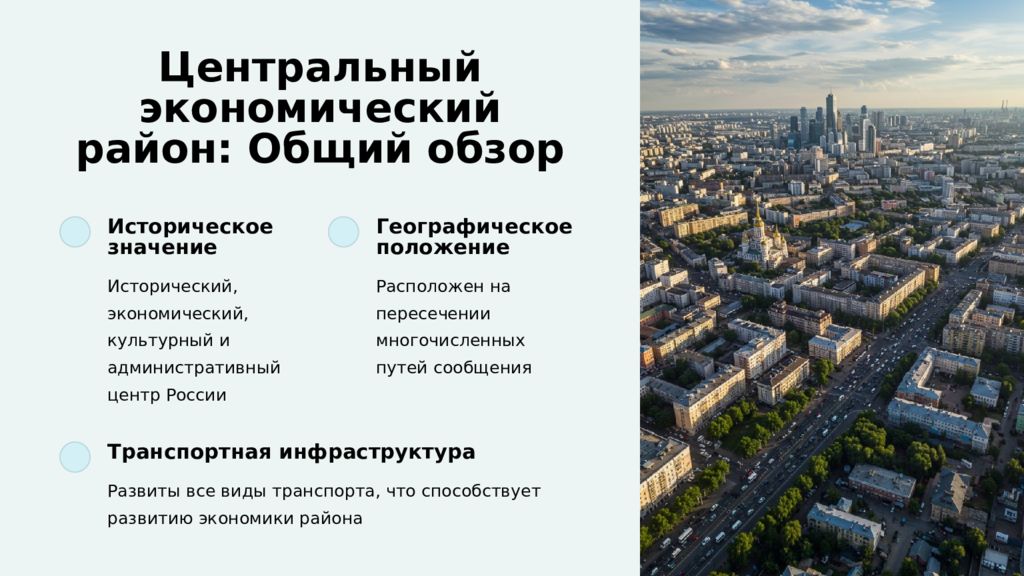 Центральный экономический район: Общий обзор

Историческое значение

Исторический, экономический, культурный и административный центр России

Географическое положение

Расположен на пересечении многочисленных путей сообщения

Транспортная инфраструктура

Развиты все виды транспорта, что способствует развитию экономики района